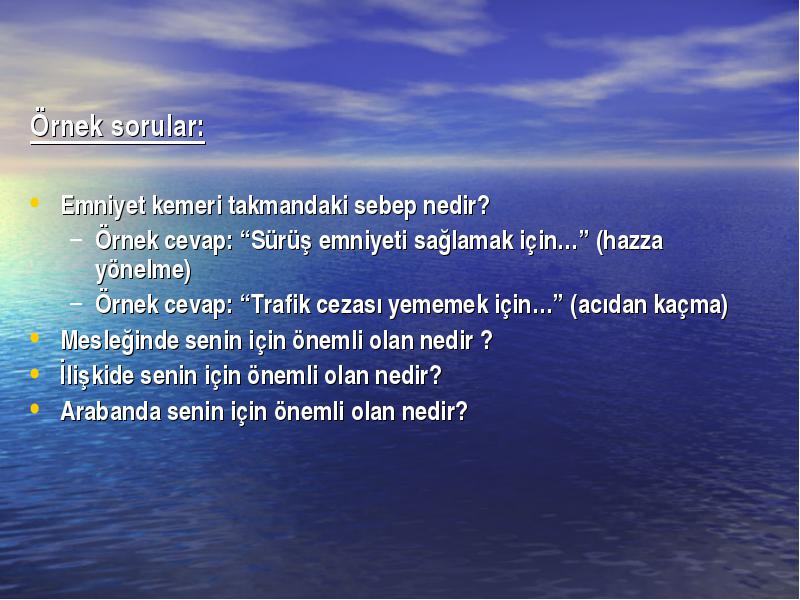 Örnek sorular:

• Emniyet kemeri takmandaki sebep nedir?
  – Örnek cevap: “Sürüş emniyeti sağlamak için…” (hazza yönelme)
  – Örnek cevap: “Trafik cezası yememek için…” (acıdan kaçma)
• Mesleğinde senin için önemli olan nedir ?
• İlişkide senin için önemli olan nedir?
• Arabanda senin için önemli olan nedir?